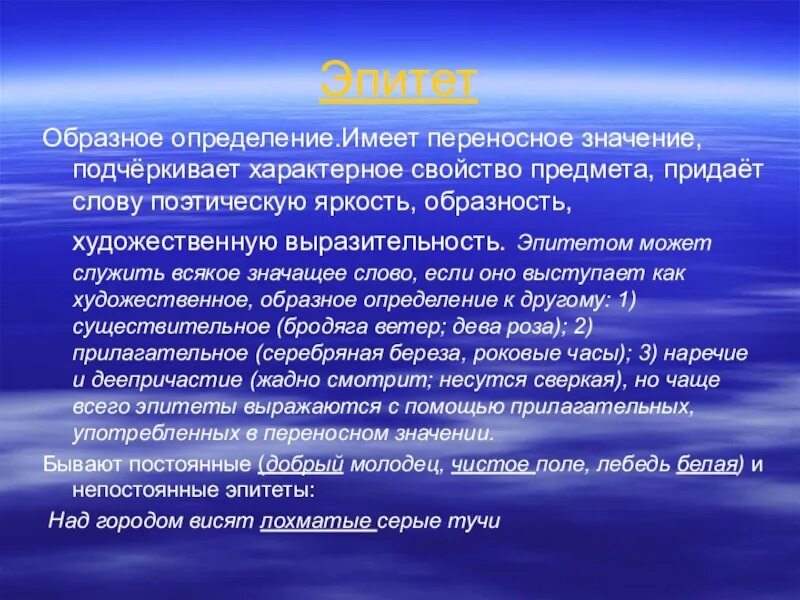 Эпитет

Образное определение.Имеет переносное значение, подчёркивает характерное свойство предмета, придаёт слову поэтическую яркость, образность, художественную выразительность. Эпитетом может служить всякое значащее слово, если оно выступает как художественное, образное определение к другому: 1) существительное (бродяга ветер; дева роза); 2) прилагательное (серебряная береза, роковые часы); 3) наречие и деепричастие (жадно смотрит; несутся сверкая), но чаще всего эпитеты выражаются с помощью прилагательных, употребленных в переносном значении.

Бывают постоянные (добрый молодец, чистое поле, лебедь белая) и непостоянные эпитеты:

Над городом висят лохматые серые тучи